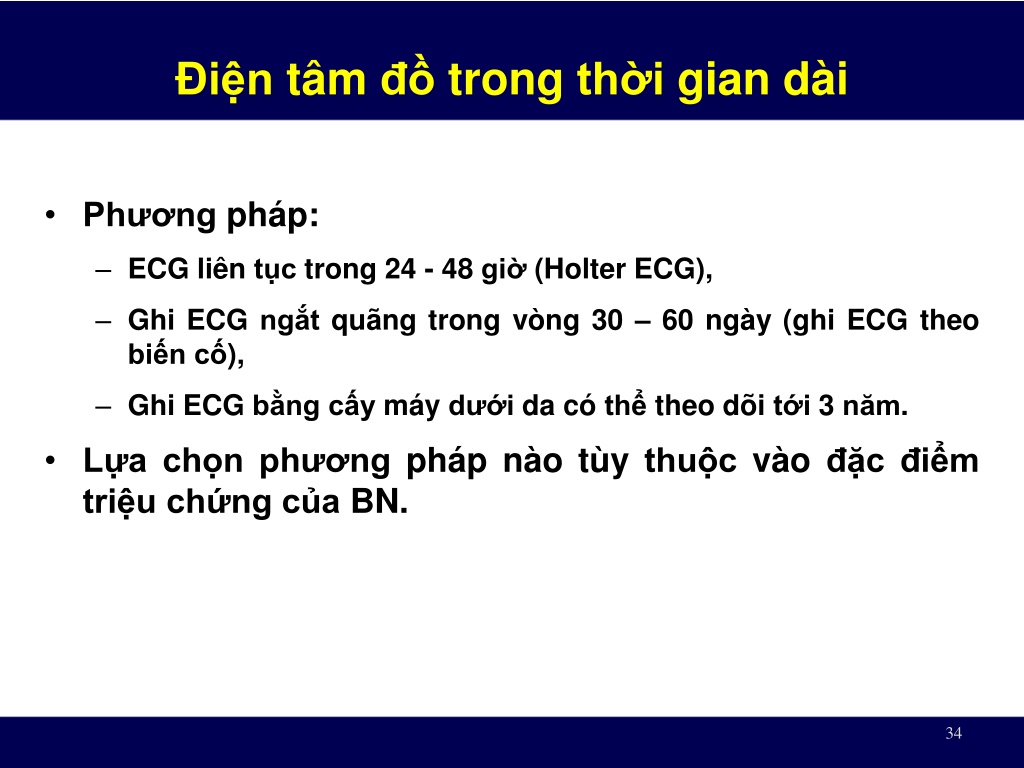 Điện tâm đồ trong thời gian dài

• Phương pháp:
– ECG liên tục trong 24 - 48 giờ (Holter ECG),
– Ghi ECG ngắt quãng trong vòng 30 – 60 ngày (ghi ECG theo biến cố),
– Ghi ECG bằng cấy máy dưới da có thể theo dõi tới 3 năm.

• Lựa chọn phương pháp nào tùy thuộc vào đặc điểm triệu chứng của BN.

34